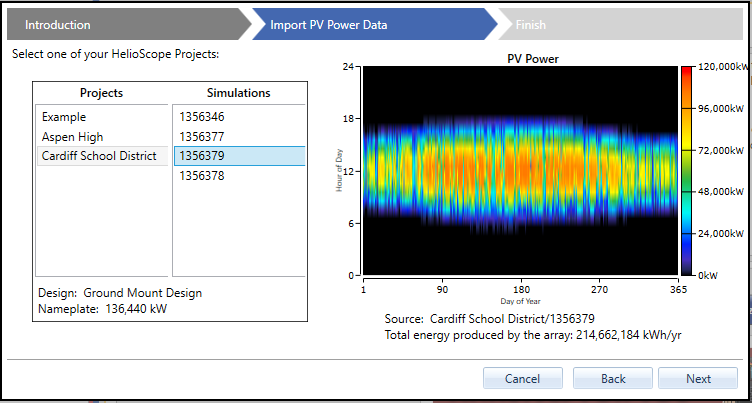 Introduction
Import PV Power Data
Finish

Select one of your HelioScope Projects:

| Projects | Simulations |
|---|---|
| Example | 1356346 |
| Aspen High | 1356377 |
| Cardiff School District | 1356379 |
| | 1356378 |

Design: Ground Mount Design
Nameplate: 136,440 kW

PV Power

24
18
12
6
0
Hour of Day

1
90
180
270
365
Day of Year

120,000kW
96,000kW
72,000kW
48,000kW
24,000kW
0kW

Source: Cardiff School District/1356379
Total energy produced by the array: 214,662,184 kWh/yr

Cancel
Back
Next